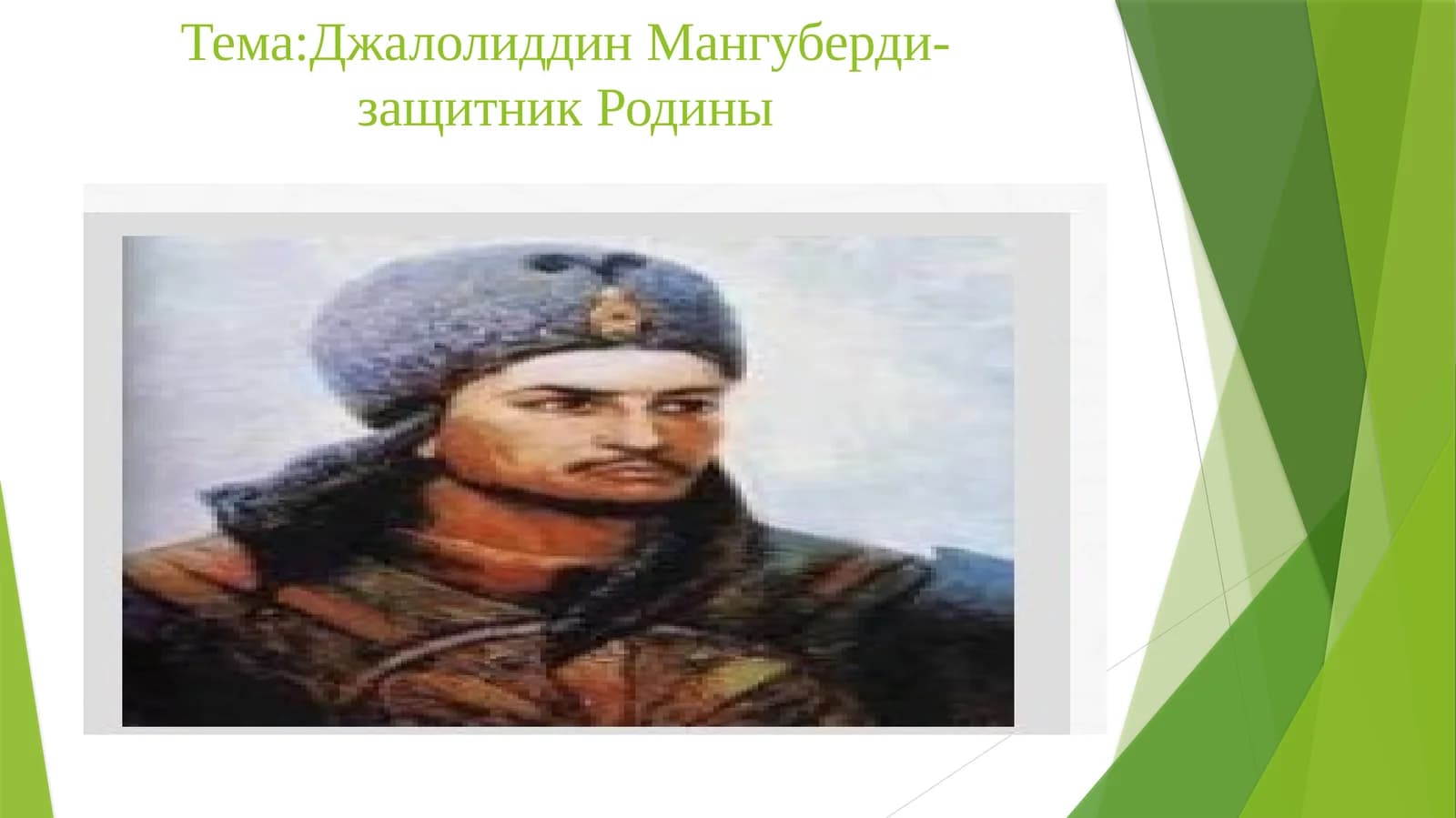 Тема:Джалолиддин Мангуберди-защитник Родины